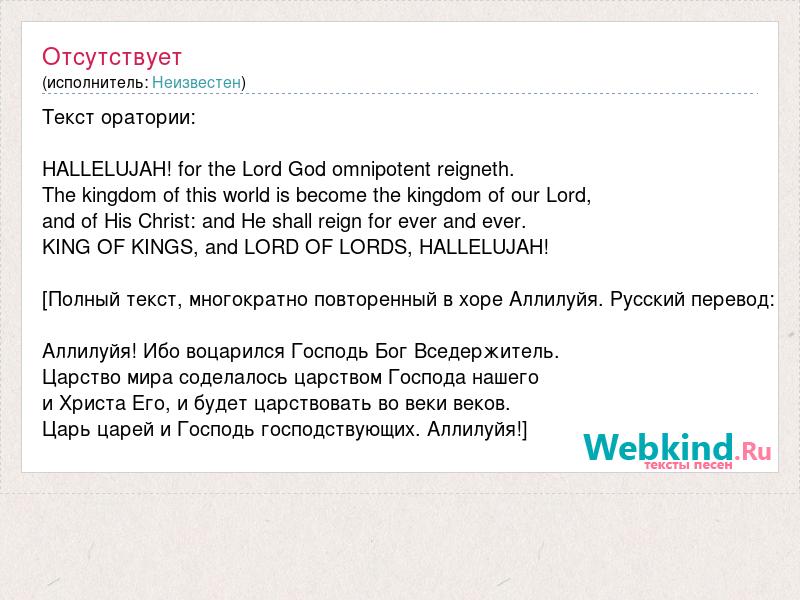 Отсутствует
(исполнитель: Неизвестен)

Текст оратории:

HALLELUJAH! for the Lord God omnipotent reigneth.
The kingdom of this world is become the kingdom of our Lord,
and of His Christ: and He shall reign for ever and ever.
KING OF KINGS, and LORD OF LORDS, HALLELUJAH!

[Полный текст, многократно повторенный в хоре Аллилуйя. Русский перевод:

Аллилуйя! Ибо воцарился Господь Бог Вседержитель.
Царство мира соделалось царством Господа нашего
и Христа Его, и будет царствовать во веки веков.
Царь царей и Господь господствующих. Аллилуйя!]

Webkind.Ru
тексты песен